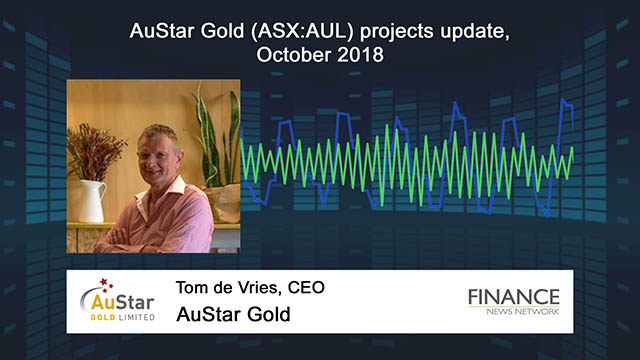 AuStar Gold (ASX:AUL) projects update, October 2018

AuStar
GOLD LIMITED

Tom de Vries, CEO
AuStar Gold

FINANCE
NEWS NETWORK